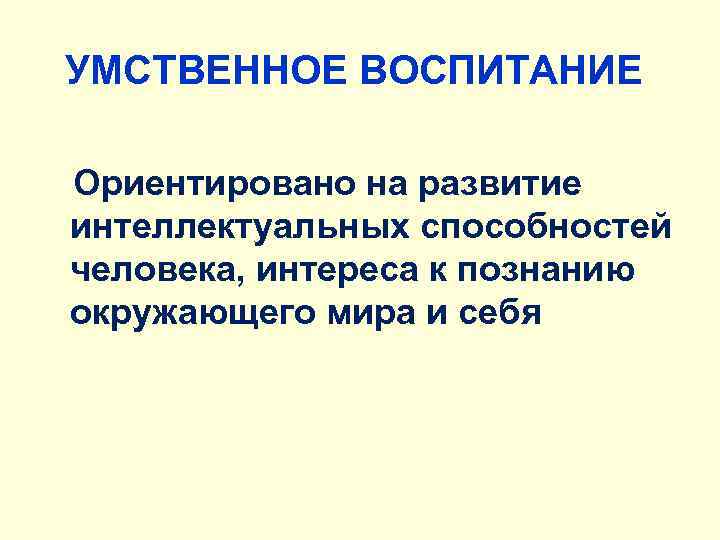 УМСТВЕННОЕ ВОСПИТАНИЕ

Ориентировано на развитие интеллектуальных способностей человека, интереса к познанию окружающего мира и себя